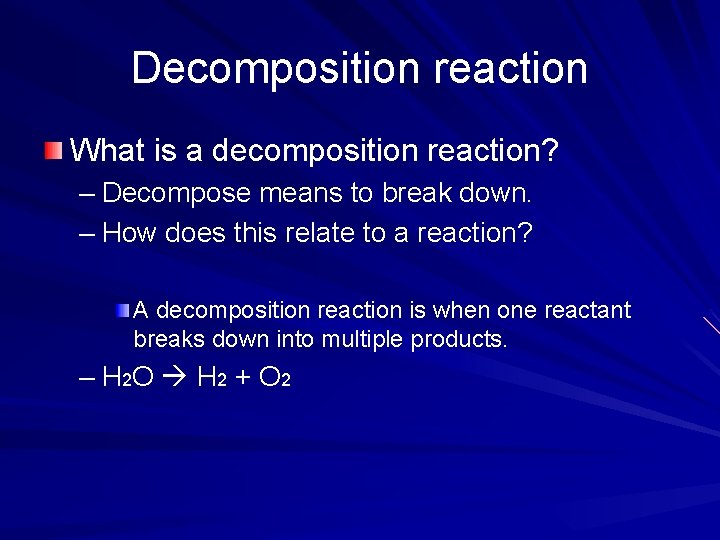 Decomposition reaction

What is a decomposition reaction?

– Decompose means to break down.

– How does this relate to a reaction?

A decomposition reaction is when one reactant breaks down into multiple products.

– $H_2O \rightarrow H_2 + O_2$